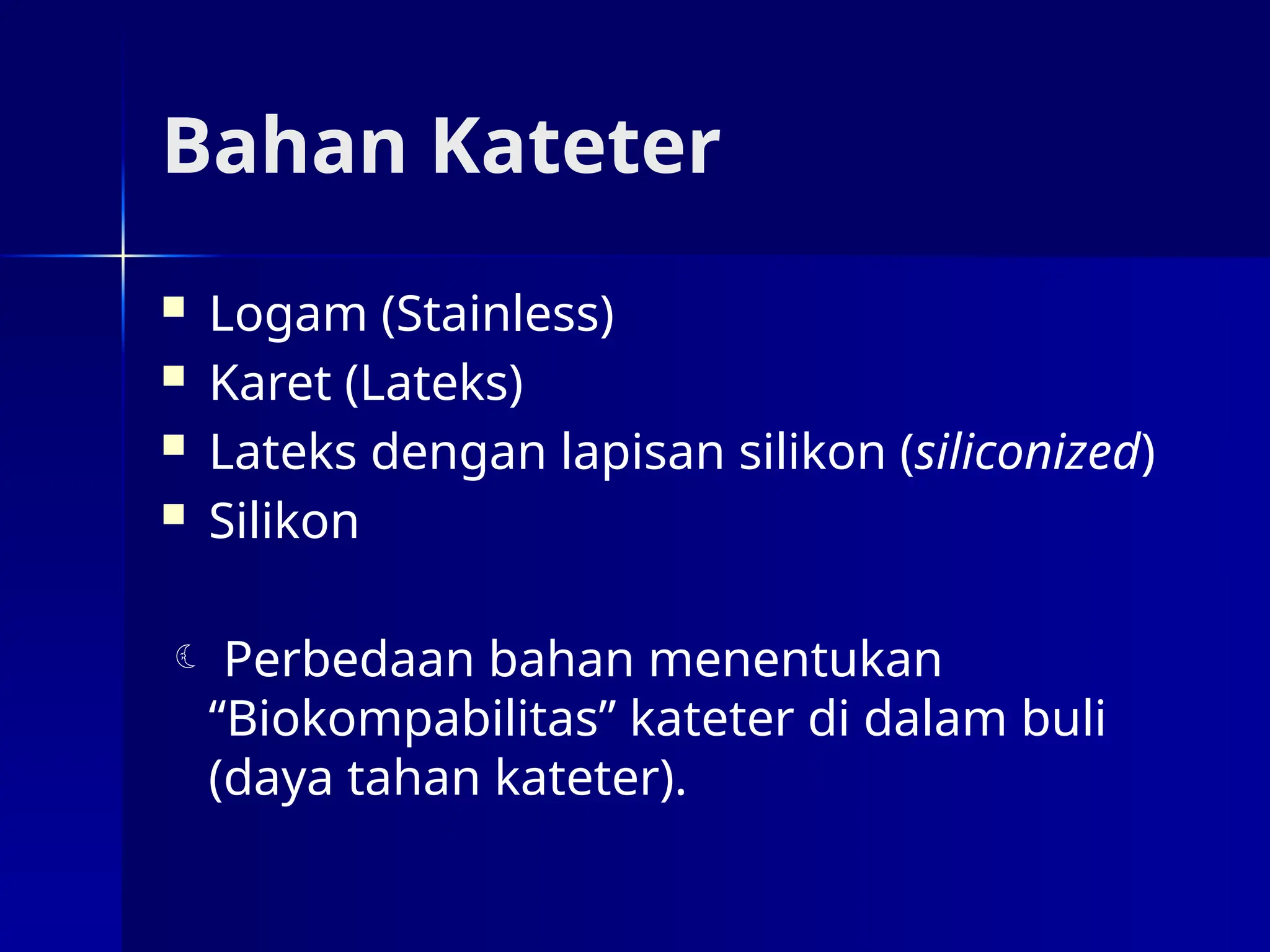 Bahan Kateter

Logam (Stainless)
Karet (Lateks)
Lateks dengan lapisan silikon (siliconized)
Silikon

Perbedaan bahan menentukan “Biokompabilitas” kateter di dalam buli (daya tahan kateter).